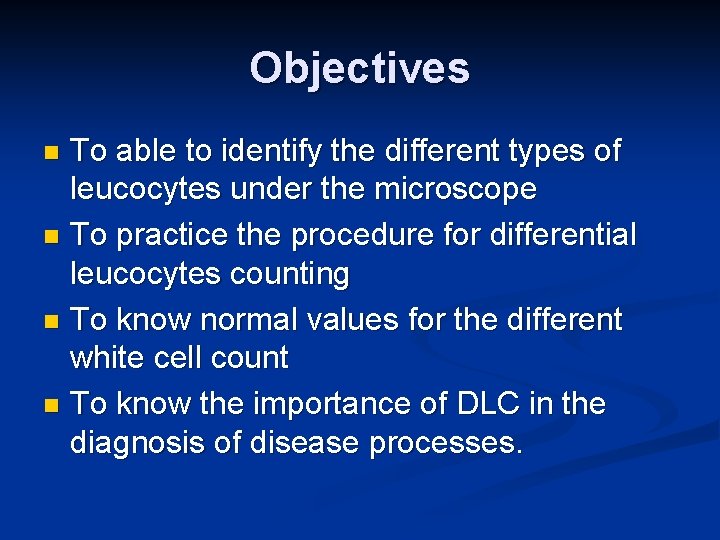 Objectives

- To able to identify the different types of leucocytes under the microscope
- To practice the procedure for differential leucocytes counting
- To know normal values for the different white cell count
- To know the importance of DLC in the diagnosis of disease processes.